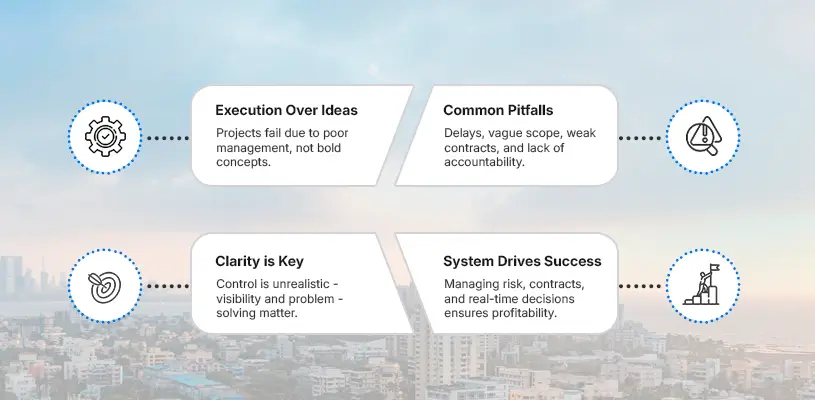 Execution Over Ideas

Projects fail due to poor management, not bold concepts.

Common Pitfalls

Delays, vague scope, weak contracts, and lack of accountability.

Clarity is Key

Control is unrealistic - visibility and problem - solving matter.

System Drives Success

Managing risk, contracts, and real-time decisions ensures profitability.